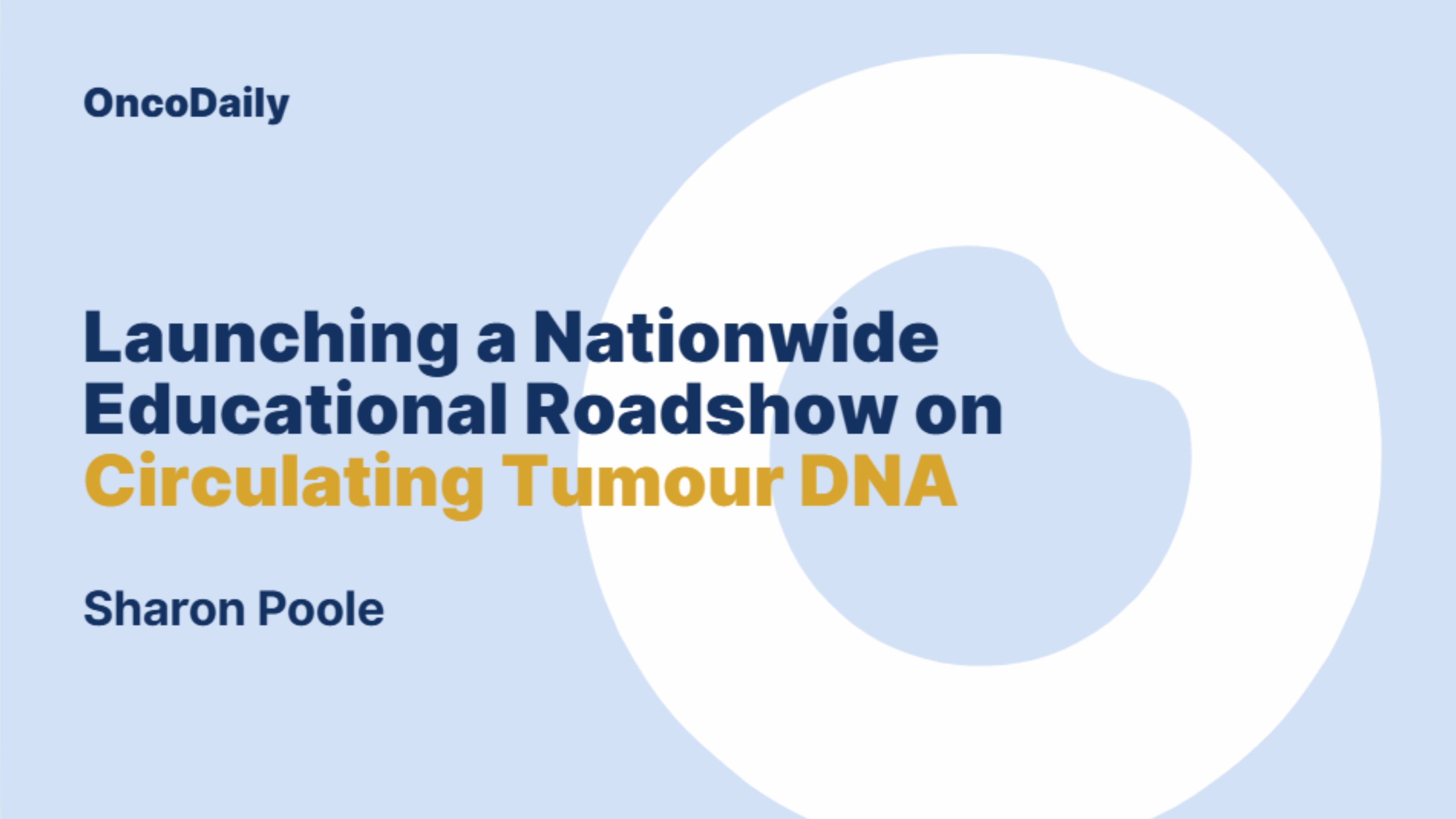 OncoDaily

Launching a Nationwide Educational Roadshow on Circulating Tumour DNA

Sharon Poole